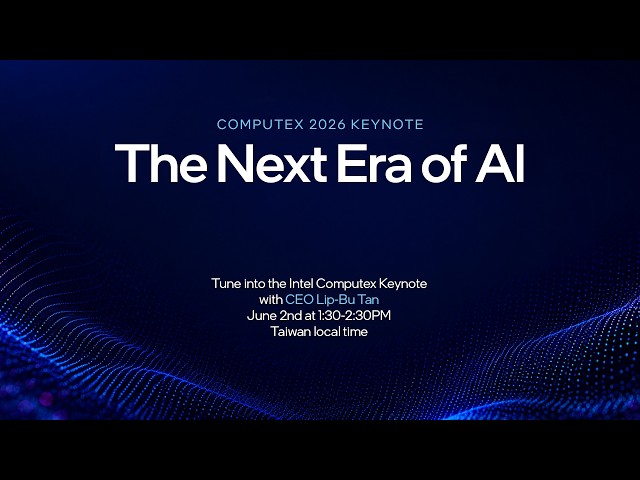 COMPUTEX 2026 KEYNOTE

The Next Era of AI

Tune into the Intel Computex Keynote with CEO Lip-Bu Tan June 2nd at 1:30-2:30PM Taiwan local time